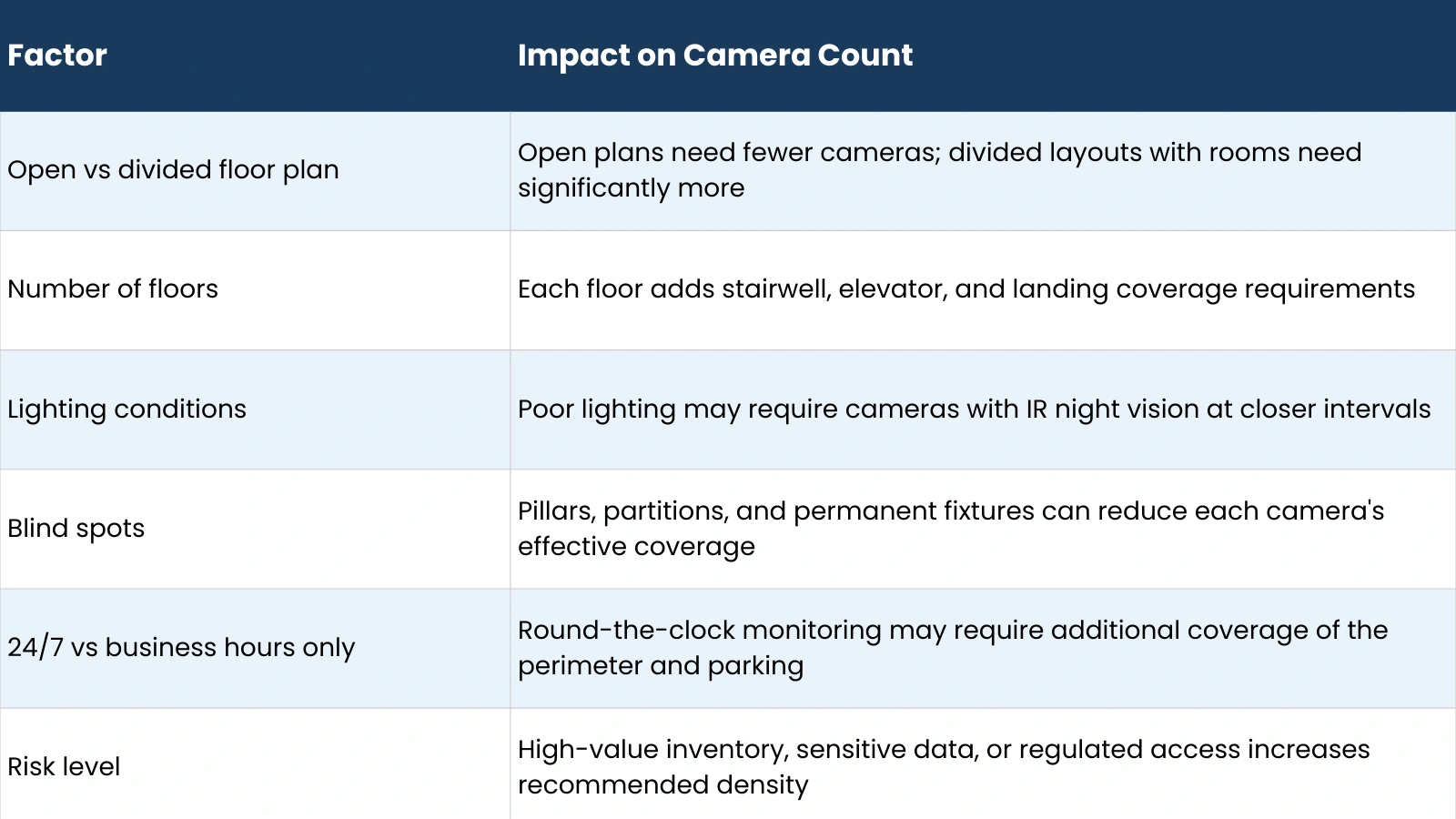 | Factor | Impact on Camera Count |
|---|---|
| Open vs divided floor plan | Open plans need fewer cameras; divided layouts with rooms need significantly more |
| Number of floors | Each floor adds stairwell, elevator, and landing coverage requirements |
| Lighting conditions | Poor lighting may require cameras with IR night vision at closer intervals |
| Blind spots | Pillars, partitions, and permanent fixtures can reduce each camera's effective coverage |
| 24/7 vs business hours only | Round-the-clock monitoring may require additional coverage of the perimeter and parking |
| Risk level | High-value inventory, sensitive data, or regulated access increases recommended density |